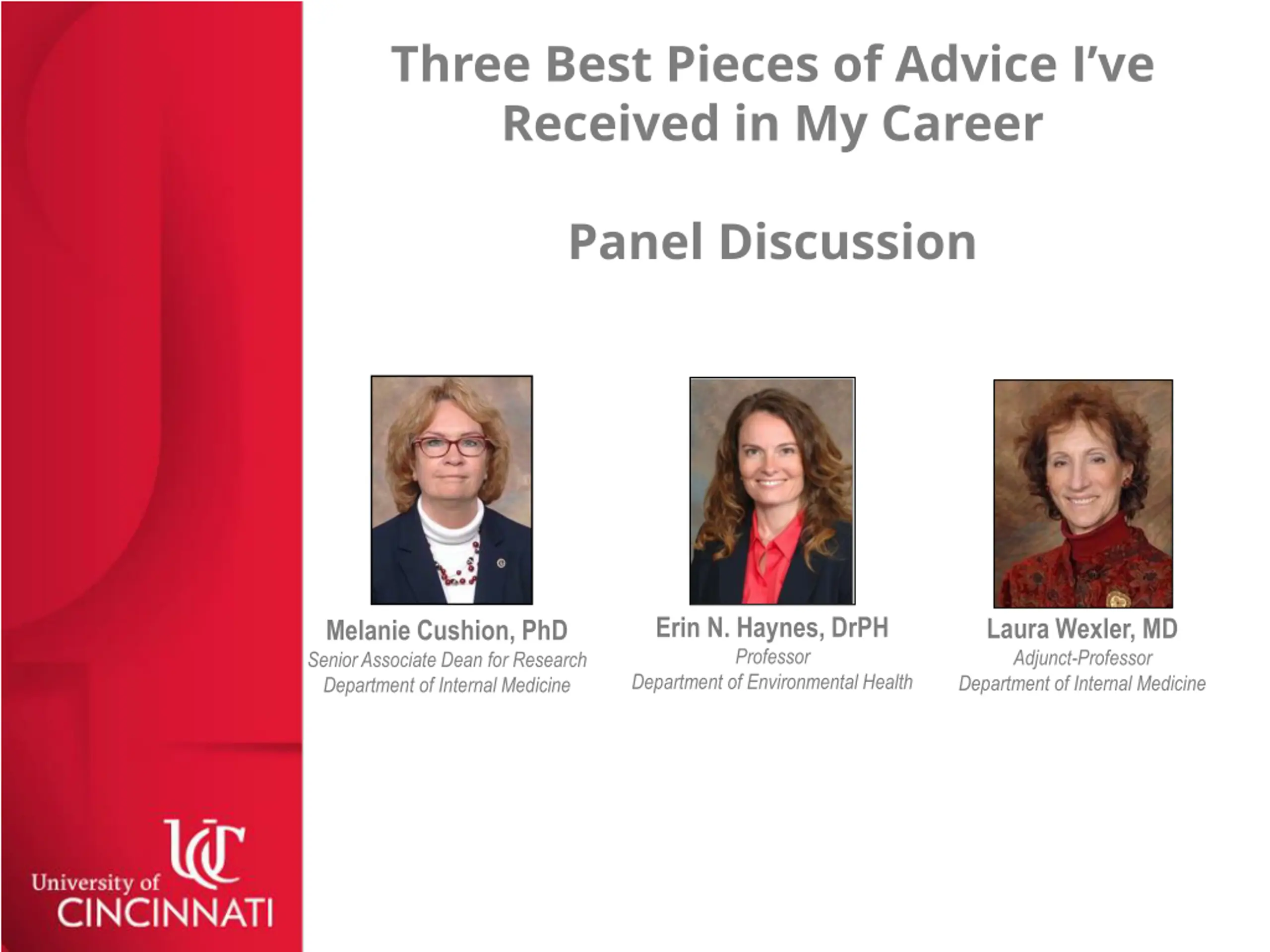 Three Best Pieces of Advice I've Received in My Career

Panel Discussion

Melanie Cushion, PhD
Senior Associate Dean for Research
Department of Internal Medicine

Erin N. Haynes, DrPH
Professor
Department of Environmental Health

Laura Wexler, MD
Adjunct-Professor
Department of Internal Medicine

UC
University of
CINCINNATI